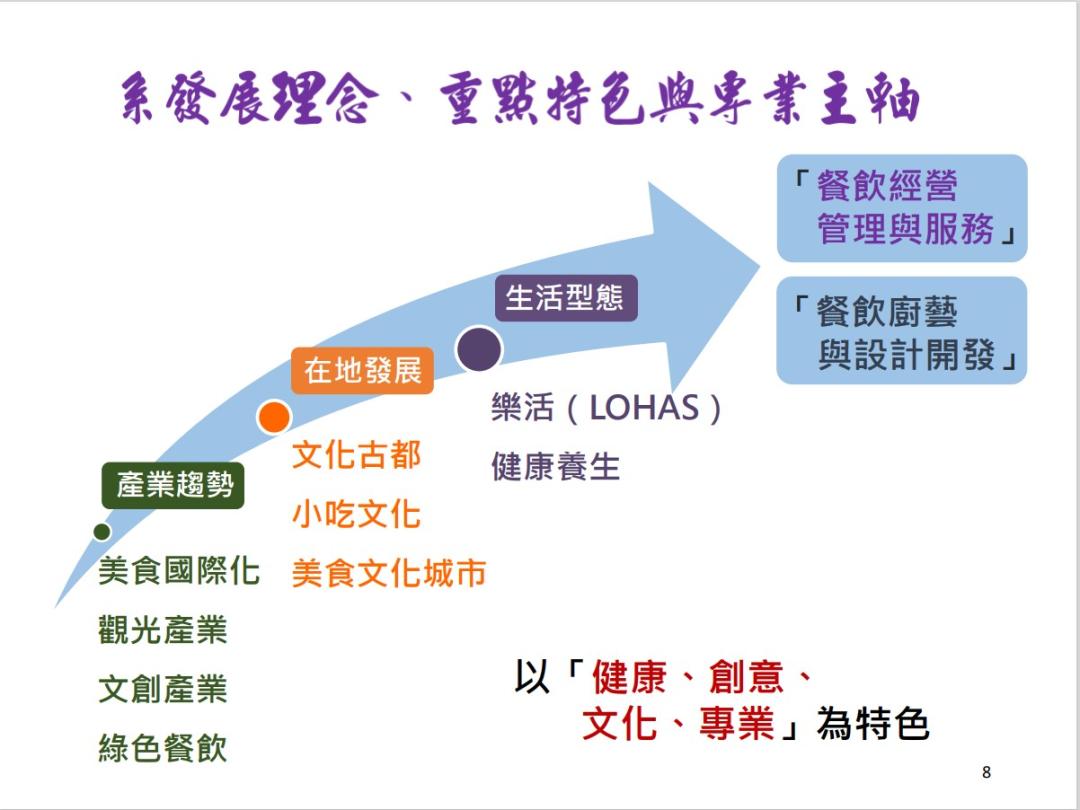 系發展理念、重點特色與專業主軸

「餐飲經營管理與服務」

「餐飲廚藝與設計開發」

產業趨勢

美食國際化

觀光產業

文創產業

綠色餐飲

在地發展

文化古都

小吃文化

美食文化城市

生活型態

樂活（LOHAS）

健康養生

以「健康、創意、文化、專業」為特色

8